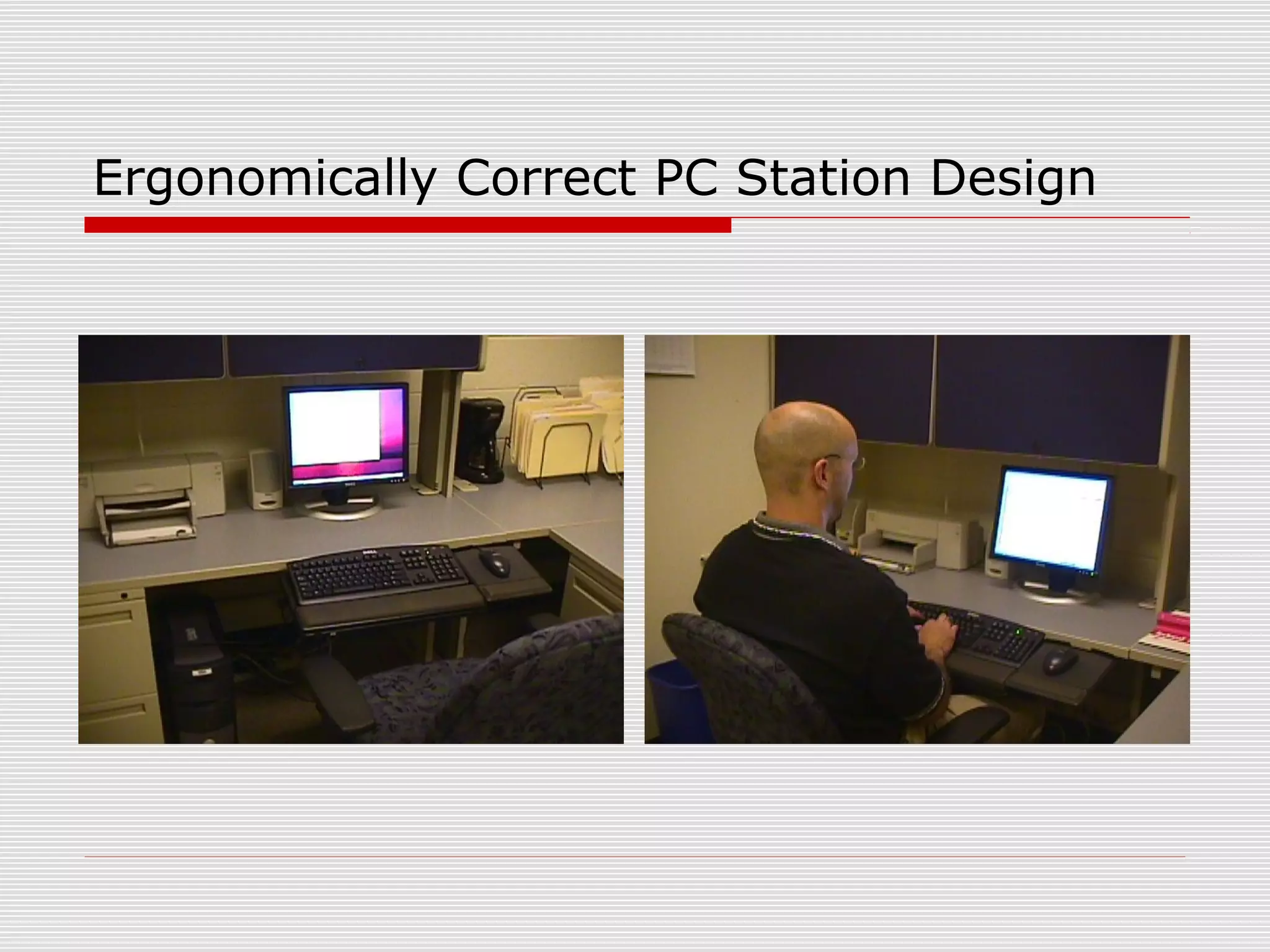 Ergonomically Correct PC Station Design